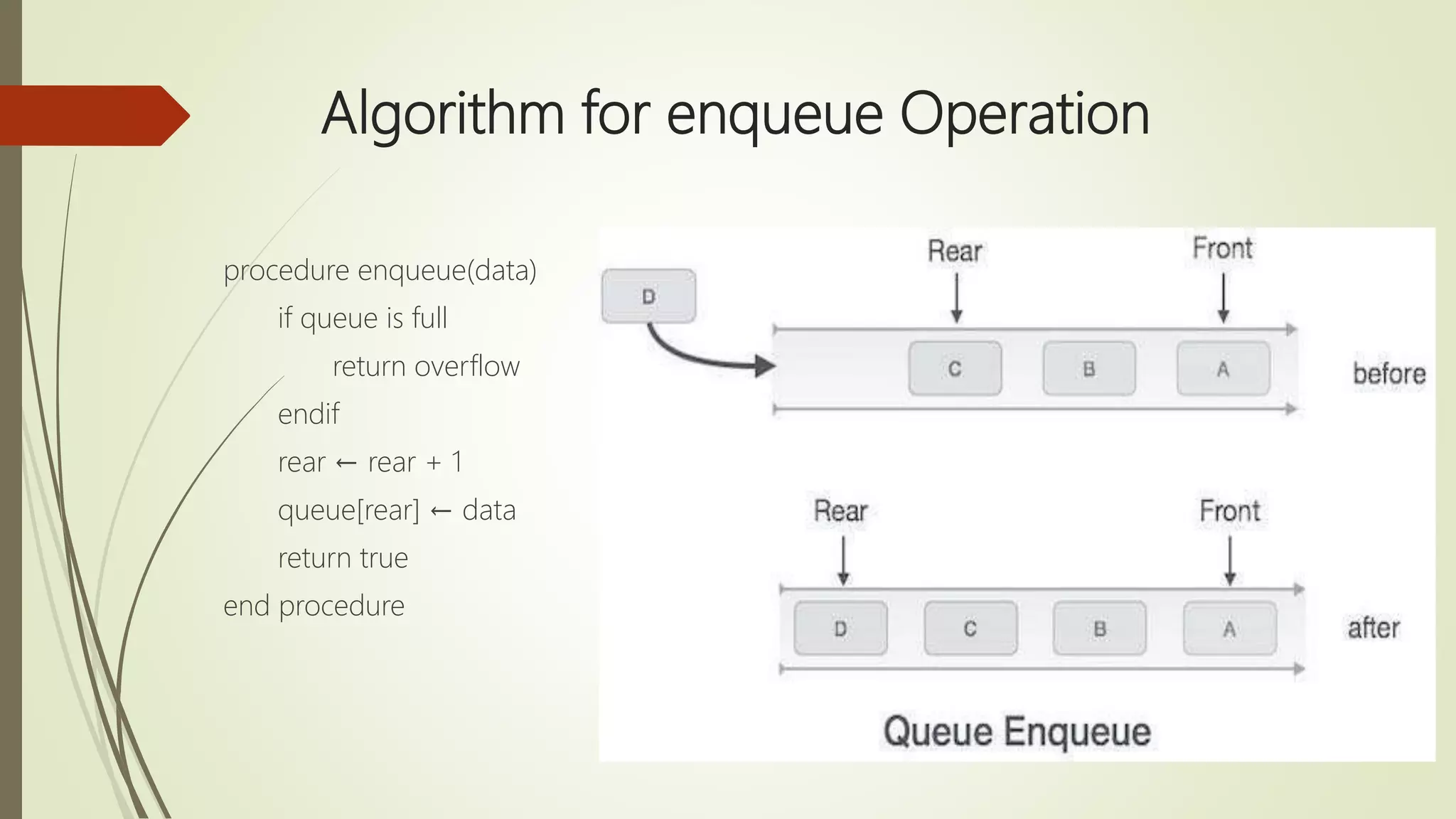 Algorithm for enqueue Operation

procedure enqueue(data)
if queue is full
return overflow
endif
rear ← rear + 1
queue[rear] ← data
return true
end procedure

Rear
Front
D
C
B
A
before

Rear
Front
D
C
B
A
after

Queue Enqueue